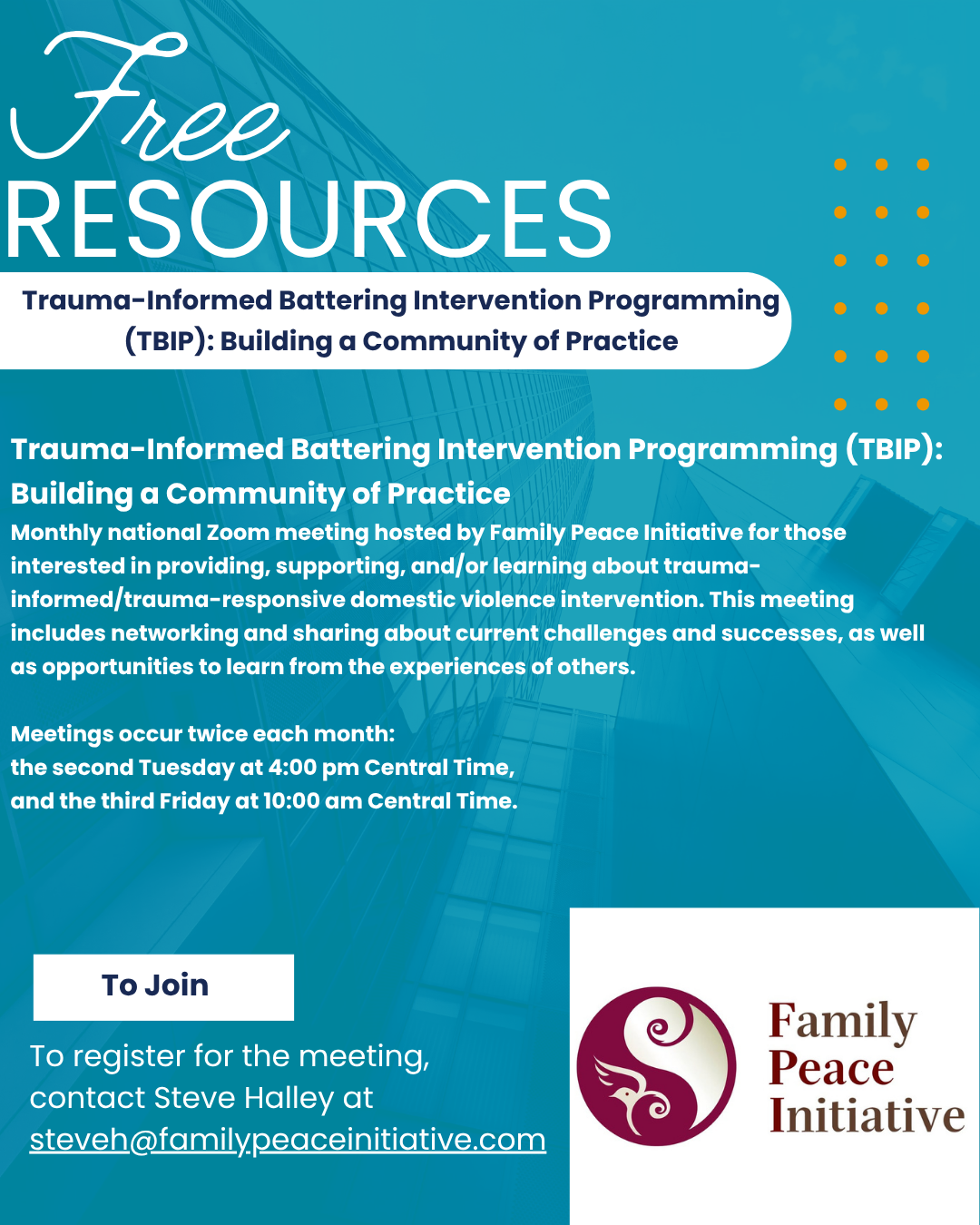 Free
RESOURCES

Trauma-Informed Battering Intervention Programming (TBIP): Building a Community of Practice

Trauma-Informed Battering Intervention Programming (TBIP): Building a Community of Practice

Monthly national Zoom meeting hosted by Family Peace Initiative for those interested in providing, supporting, and/or learning about trauma-informed/trauma-responsive domestic violence intervention. This meeting includes networking and sharing about current challenges and successes, as well as opportunities to learn from the experiences of others.

Meetings occur twice each month:
the second Tuesday at 4:00 pm Central Time,
and the third Friday at 10:00 am Central Time.

To Join

To register for the meeting, contact Steve Halley at steveh@familypeaceinitiative.com

Family Peace Initiative